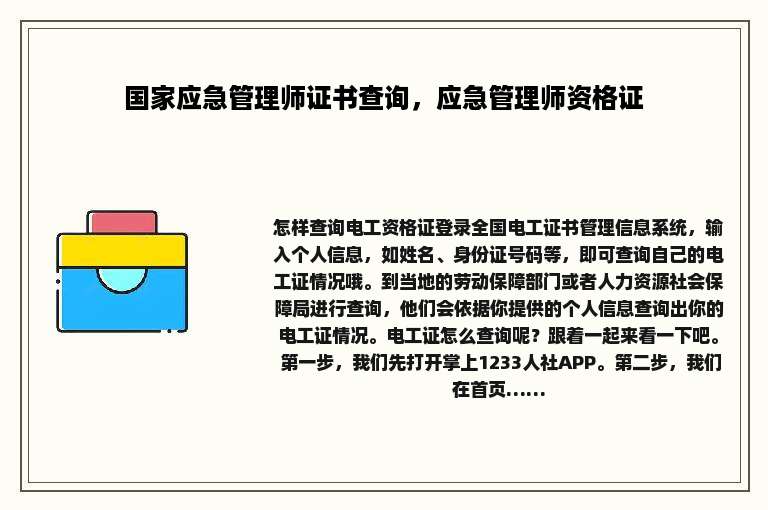 国家应急管理师证书查询，应急管理师资格证

怎样查询电工资格证登录全国电工证书管理信息系统，输入个人信息，如姓名、身份证号码等，即可查询自己的电工证情况哦。到当地的劳动保障部门或者人力资源社会保障局进行查询，他们会依据你提供的个人信息查询出你的电工证情况。电工证怎么查询呢？跟着一起来看一下吧。第一步，我们先打开掌上1233人社APP。第二步，我们在首页......